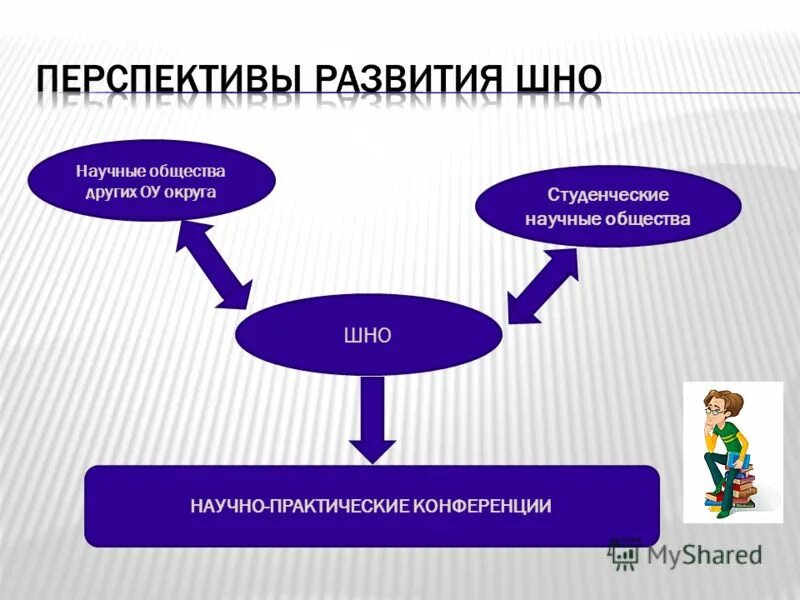 ПЕРСПЕКТИВЫ РАЗВИТИЯ ШНО

Научные общества других ОУ округа

Студенческие научные общества

ШНО

НАУЧНО-ПРАКТИЧЕСКИЕ КОНФЕРЕНЦИИ

MyShared